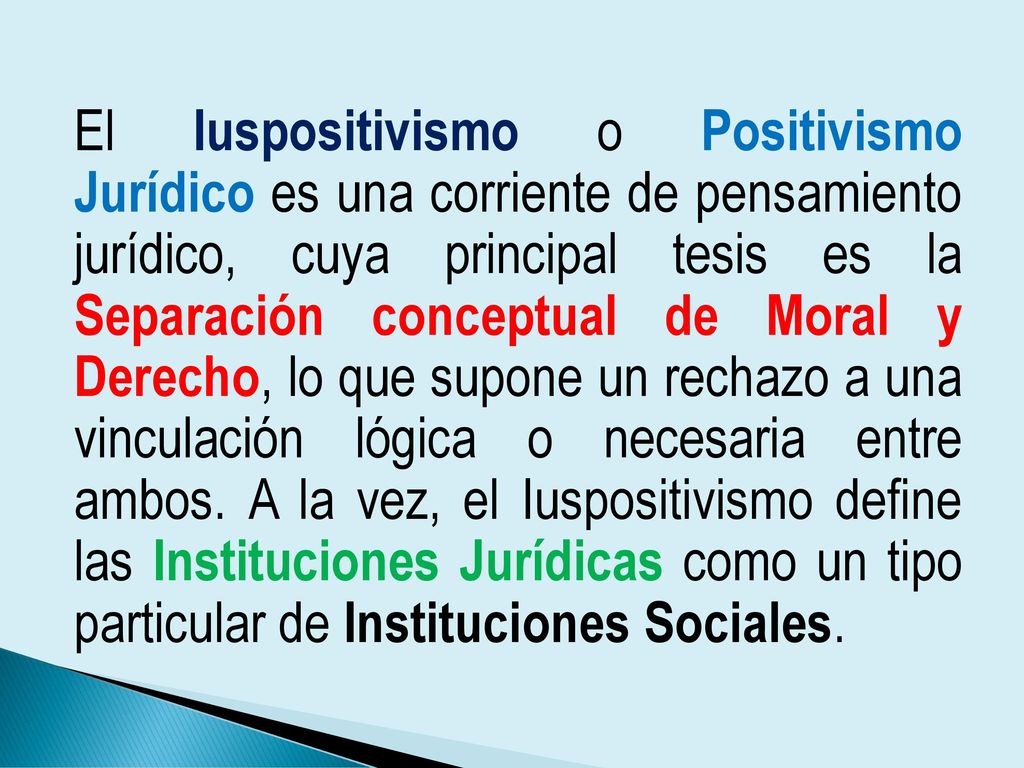 El Iuspositivismo o Positivismo Jurídico es una corriente de pensamiento jurídico, cuya principal tesis es la Separación conceptual de Moral y Derecho, lo que supone un rechazo a una vinculación lógica o necesaria entre ambos. A la vez, el Iuspositivismo define las Instituciones Jurídicas como un tipo particular de Instituciones Sociales.